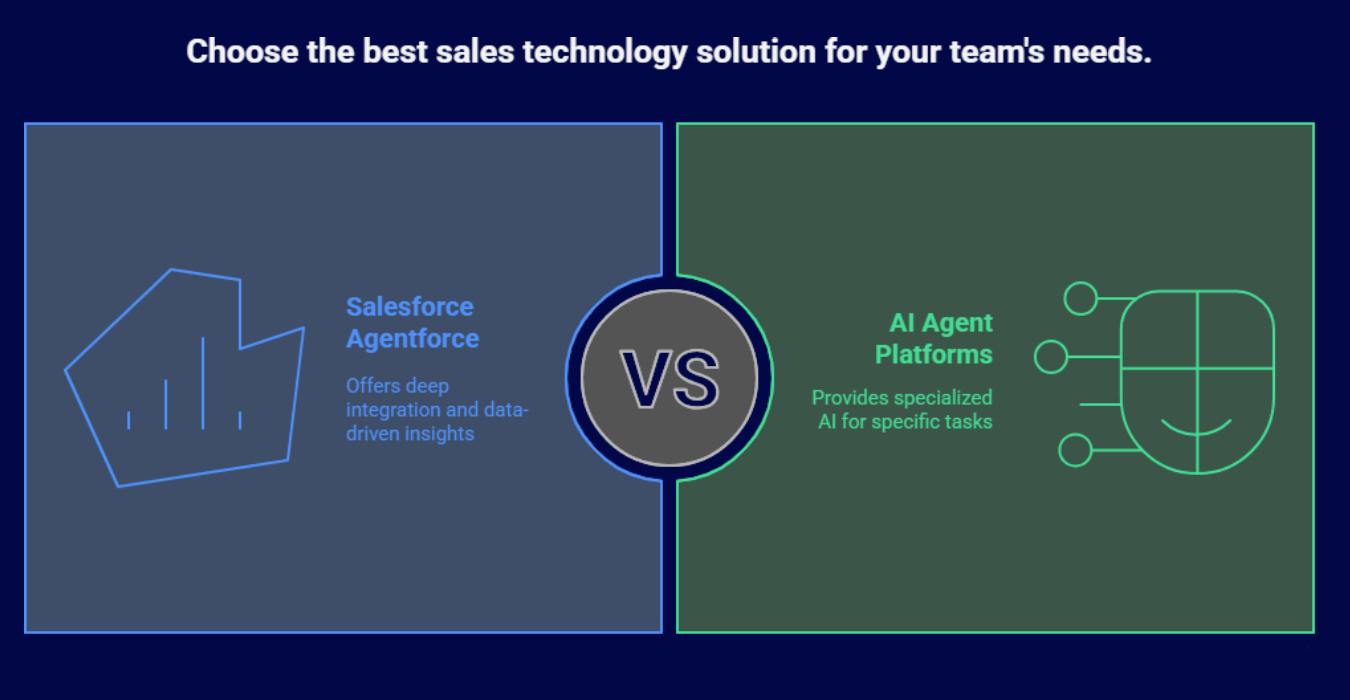 Choose the best sales technology solution for your team's needs.

Salesforce Agentforce

Offers deep integration and data-driven insights

VS

AI Agent Platforms

Provides specialized AI for specific tasks